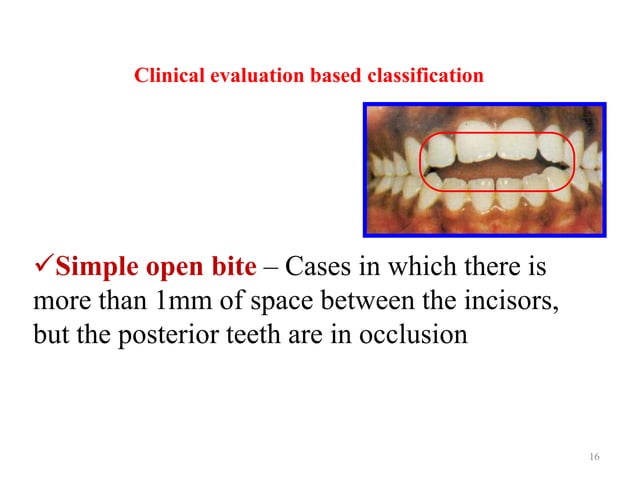 Clinical evaluation based classification

✓Simple open bite – Cases in which there is more than 1mm of space between the incisors, but the posterior teeth are in occlusion

16